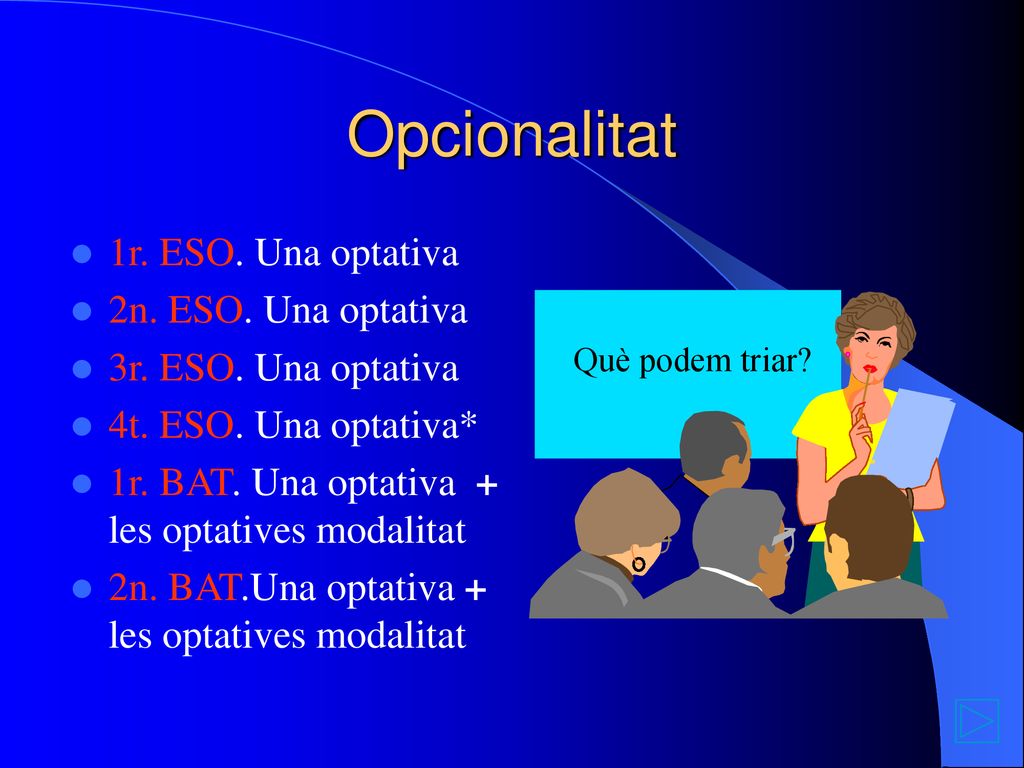 Opcionalitat

- 1r. ESO. Una optativa
- 2n. ESO. Una optativa
- 3r. ESO. Una optativa
- 4t. ESO. Una optativa*
- 1r. BAT. Una optativa + les optatives modalitat
- 2n. BAT.Una optativa + les optatives modalitat

Què podem triar?